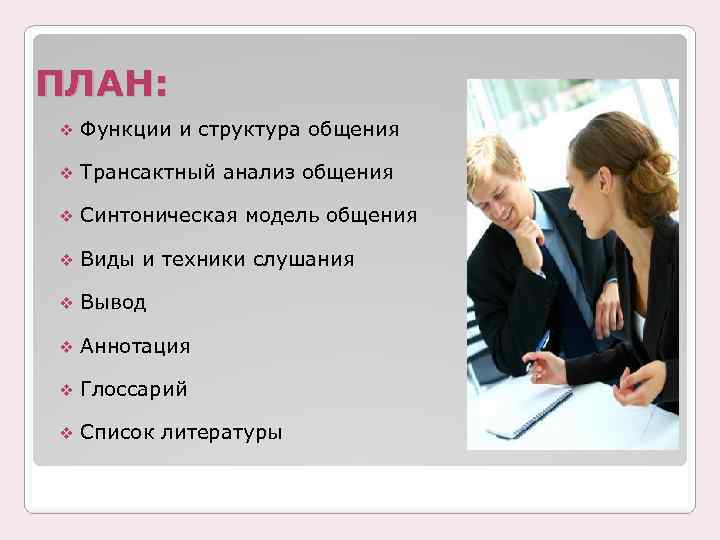 ПЛАН:

❖ Функции и структура общения

❖ Трансактный анализ общения

❖ Синтоническая модель общения

❖ Виды и техники слушания

❖ Вывод

❖ Аннотация

❖ Глоссарий

❖ Список литературы